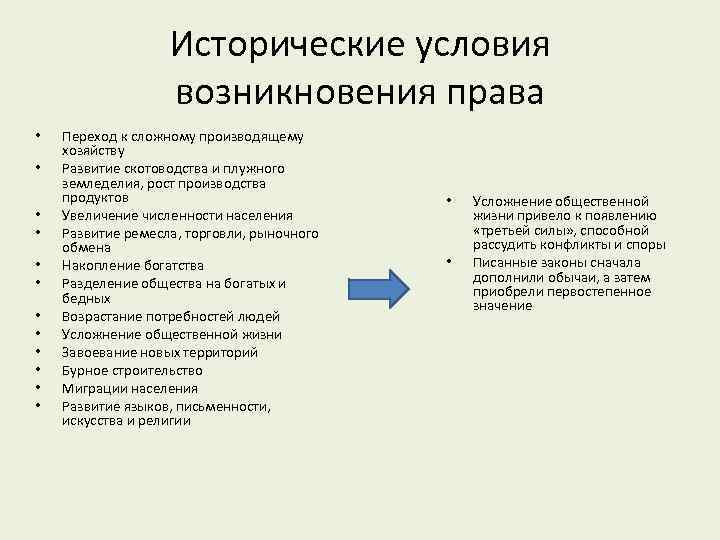 Исторические условия возникновения права

• Переход к сложному производящему хозяйству
• Развитие скотоводства и плужного земледелия, рост производства продуктов
• Увеличение численности населения
• Развитие ремесла, торговли, рыночного обмена
• Накопление богатства
• Разделение общества на богатых и бедных
• Возрастание потребностей людей
• Усложнение общественной жизни
• Завоевание новых территорий
• Бурное строительство
• Миграции населения
• Развитие языков, письменности, искусства и религии

• Усложнение общественной жизни привело к появлению «третьей силы», способной рассудить конфликты и споры
• Писанные законы сначала дополнили обычаи, а затем приобрели первостепенное значение